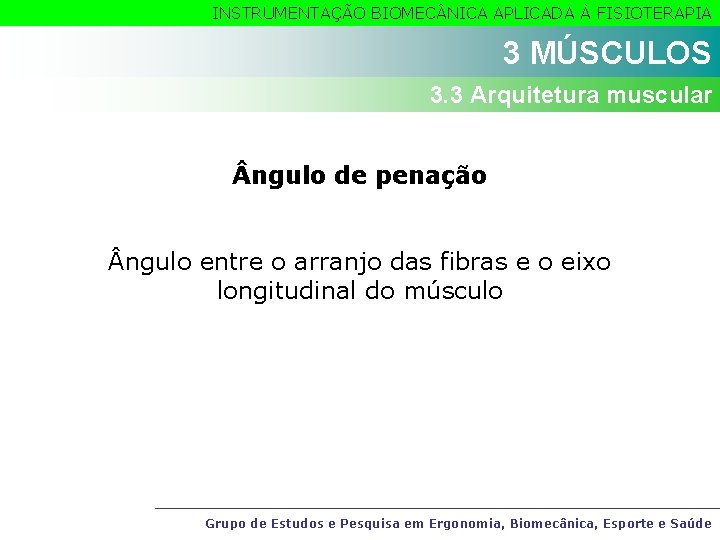 INSTRUMENTAÇÃO BIOMECÂNICA APLICADA À FISIOTERAPIA

3 MÚSCULOS

3.3 Arquitetura muscular

Ângulo de penação

Ângulo entre o arranjo das fibras e o eixo longitudinal do músculo

Grupo de Estudos e Pesquisa em Ergonomia, Biomecânica, Esporte e Saúde